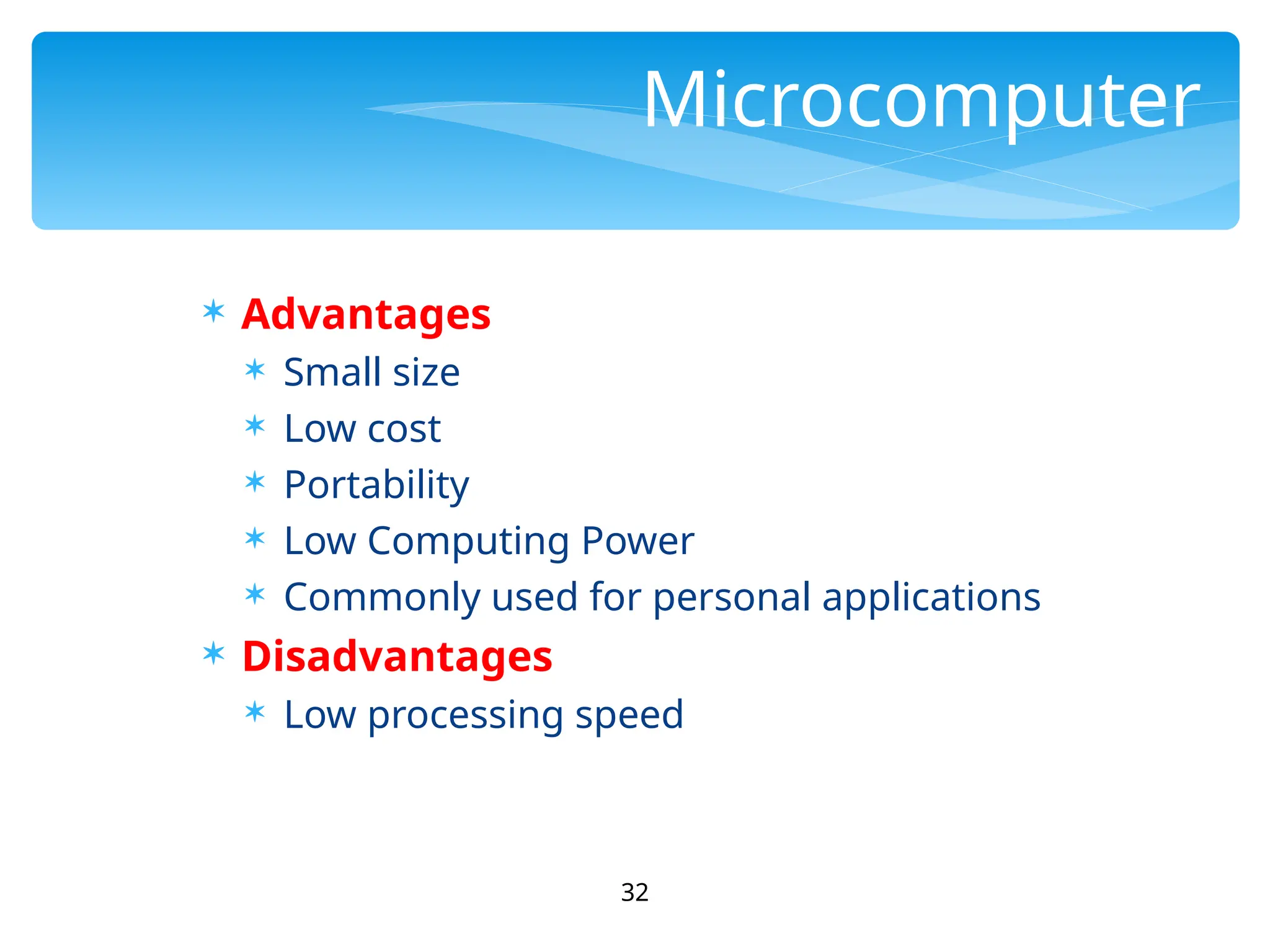 Microcomputer

* Advantages
  * Small size
  * Low cost
  * Portability
  * Low Computing Power
  * Commonly used for personal applications
* Disadvantages
  * Low processing speed

32